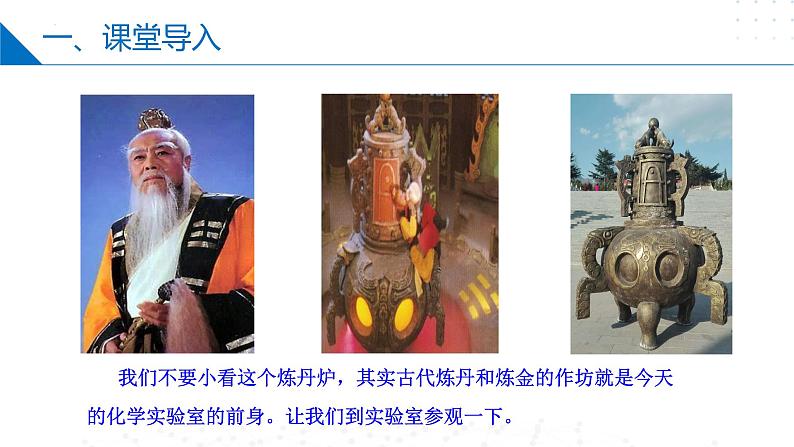 一、课堂导入

我们不要小看这个炼丹炉，其实古代炼丹和炼金的作坊就是今天的化学实验室的前身。让我们到实验室参观一下。